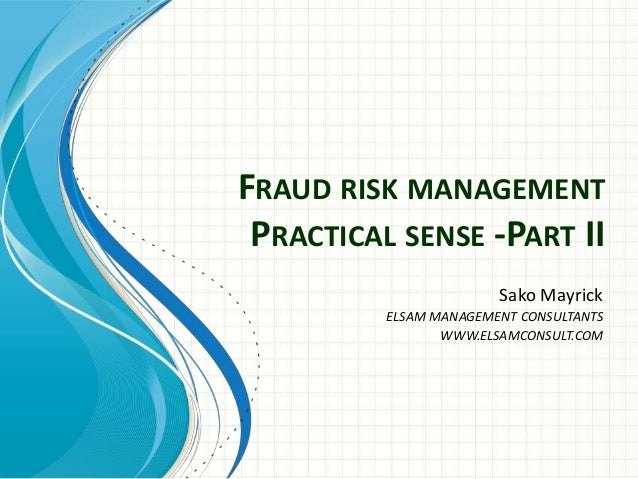 FRAUD RISK MANAGEMENT PRACTICAL SENSE -PART II

Sako Mayrick
ELSAM MANAGEMENT CONSULTANTS
WWW.ELSAMCONSULT.COM